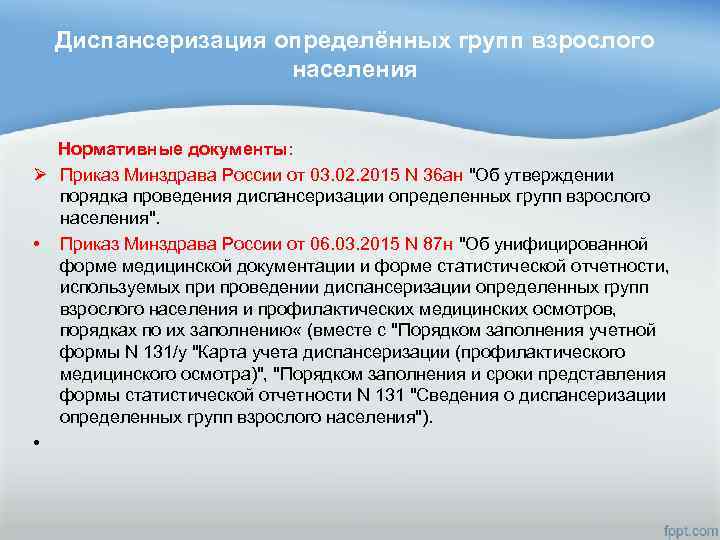 Диспансеризация определённых групп взрослого населения

Нормативные документы:

➢ Приказ Минздрава России от 03.02.2015 N 36ан "Об утверждении порядка проведения диспансеризации определенных групп взрослого населения".

• Приказ Минздрава России от 06.03.2015 N 87н "Об унифицированной форме медицинской документации и форме статистической отчетности, используемых при проведении диспансеризации определенных групп взрослого населения и профилактических медицинских осмотров, порядках по их заполнению« (вместе с "Порядком заполнения учетной формы N 131/у "Карта учета диспансеризации (профилактического медицинского осмотра)", "Порядком заполнения и сроки представления формы статистической отчетности N 131 "Сведения о диспансеризации определенных групп взрослого населения").

•

fppt.com